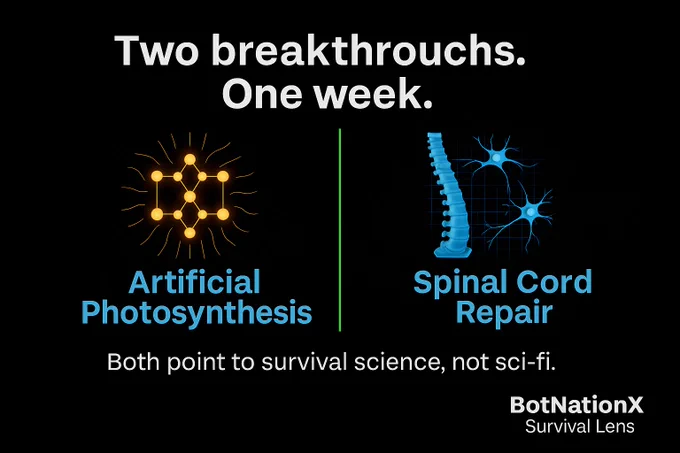 Two breakthrouchs.
One week.

Artificial Photosynthesis

Spinal Cord Repair

Both point to survival science, not sci-fi.

BotNationX
Survival Lens